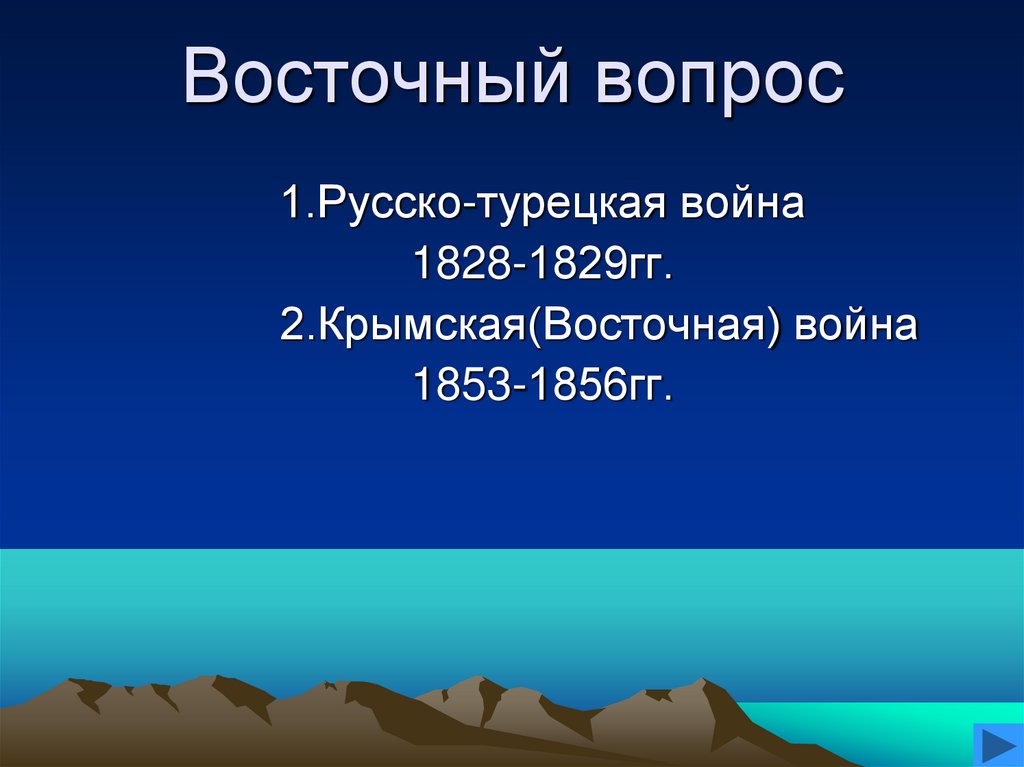 Восточный вопрос

1.Русско-турецкая война 1828-1829гг.

2.Крымская(Восточная) война 1853-1856гг.